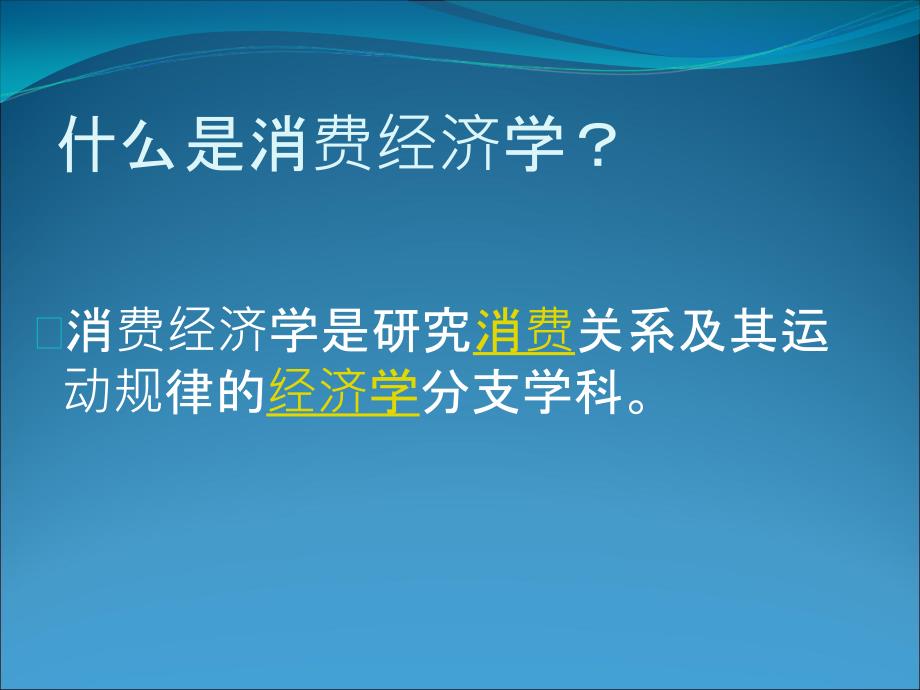 什么是消费经济学？

消费经济学是研究消费关系及其运动规律的经济学分支学科。